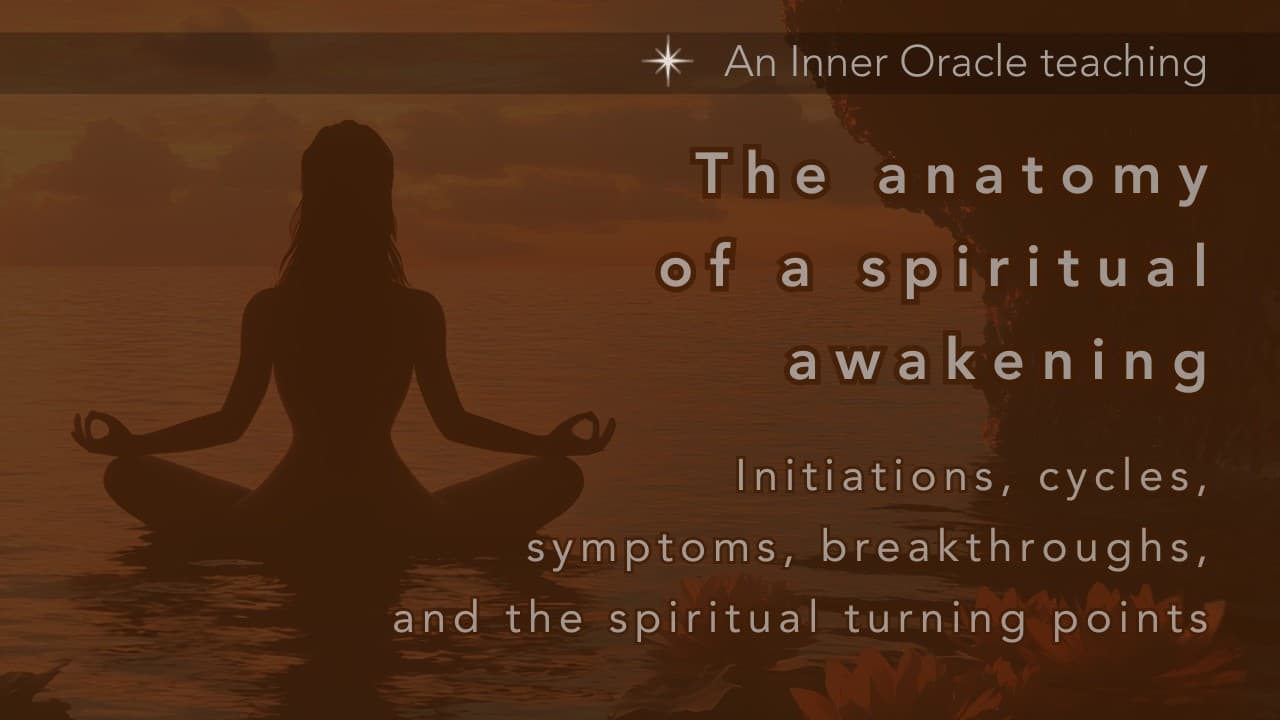 An Inner Oracle teaching

The anatomy of a spiritual awakening

Initiations, cycles, symptoms, breakthroughs, and the spiritual turning points